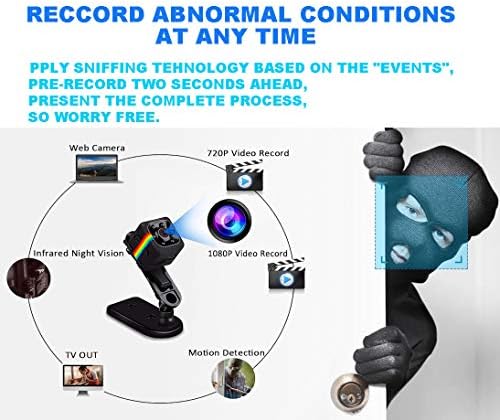 RECCORD ABNORMAL CONDITIONS AT ANY TIME

PPLY SNIFFING TEHNOLOGY BASED ON THE "EVENTS", PRE-RECORD TWO SECONDS AHEAD, PRESENT THE COMPLETE PROCESS, SO WORRY FREE.

Web Camera

720P Video Record

Infrared Night Vision

1080P Video Record

TV OUT

Motion Detection